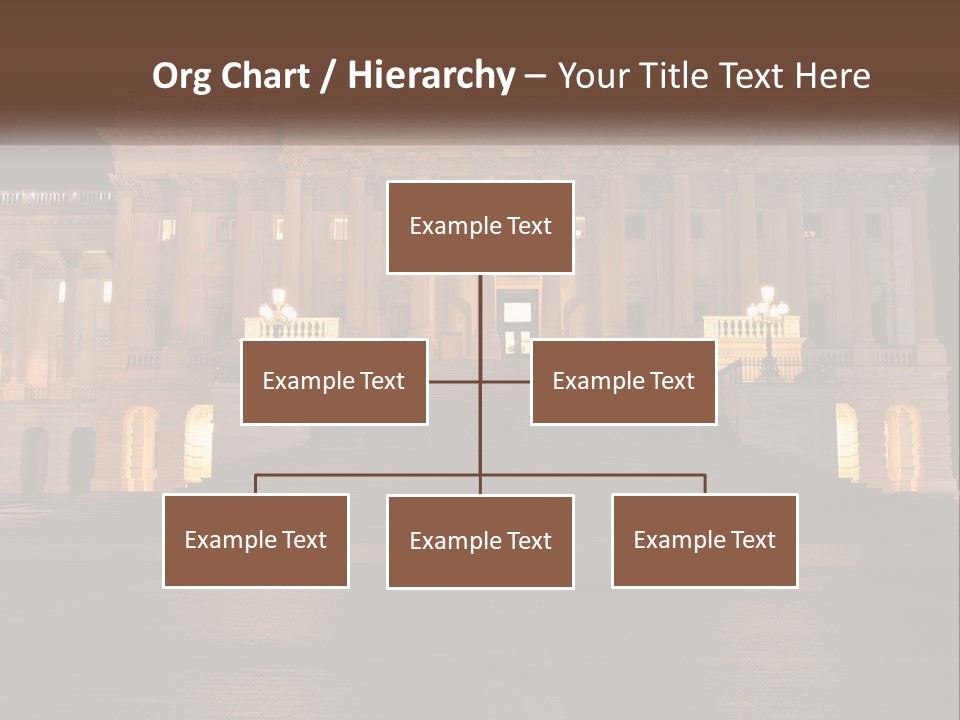 Org Chart / Hierarchy – Your Title Text Here

Example Text

Example Text

Example Text

Example Text

Example Text

Example Text